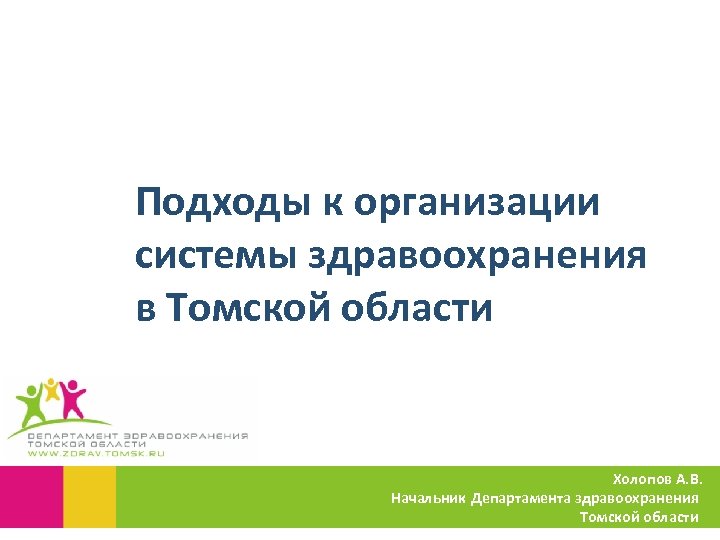 Подходы к организации системы здравоохранения в Томской области

ДЕПАРТАМЕНТ ЗДРАВООХРАНЕНИЯ
ТОМСКОЙ ОБЛАСТИ
WWW.ZDRAV.TOMSK.RU

Холопов А.В.
Начальник Департамента здравоохранения
Томской области